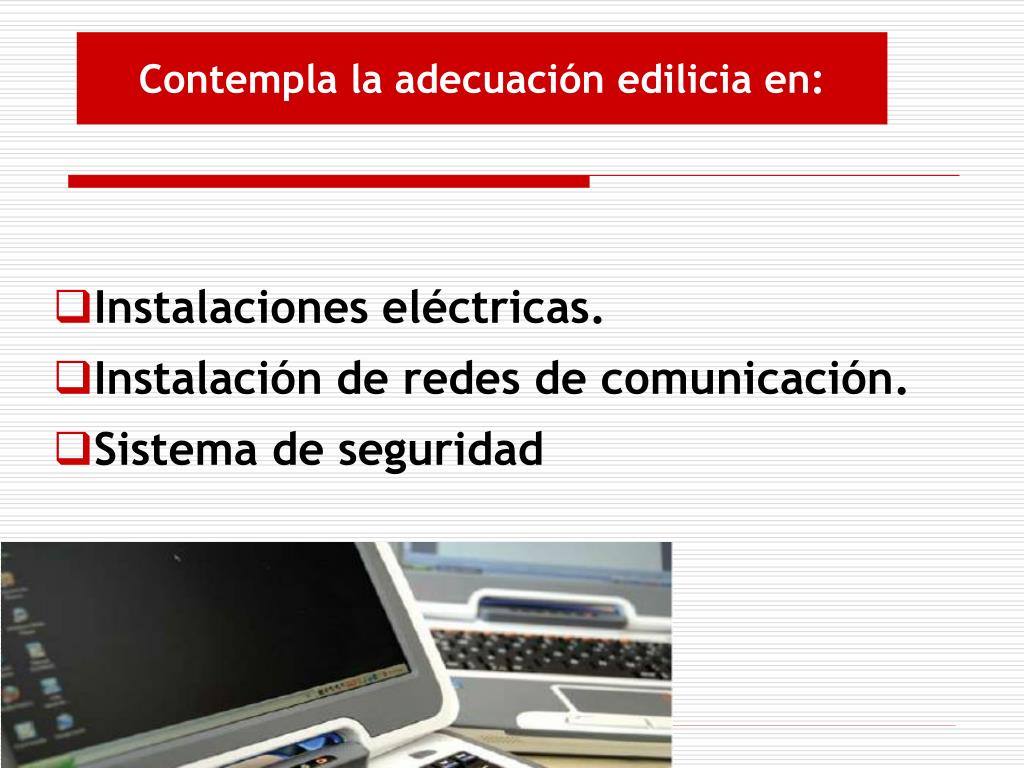 Contempla la adecuación edilicia en:

❑Instalaciones eléctricas.
❑Instalación de redes de comunicación.
❑Sistema de seguridad